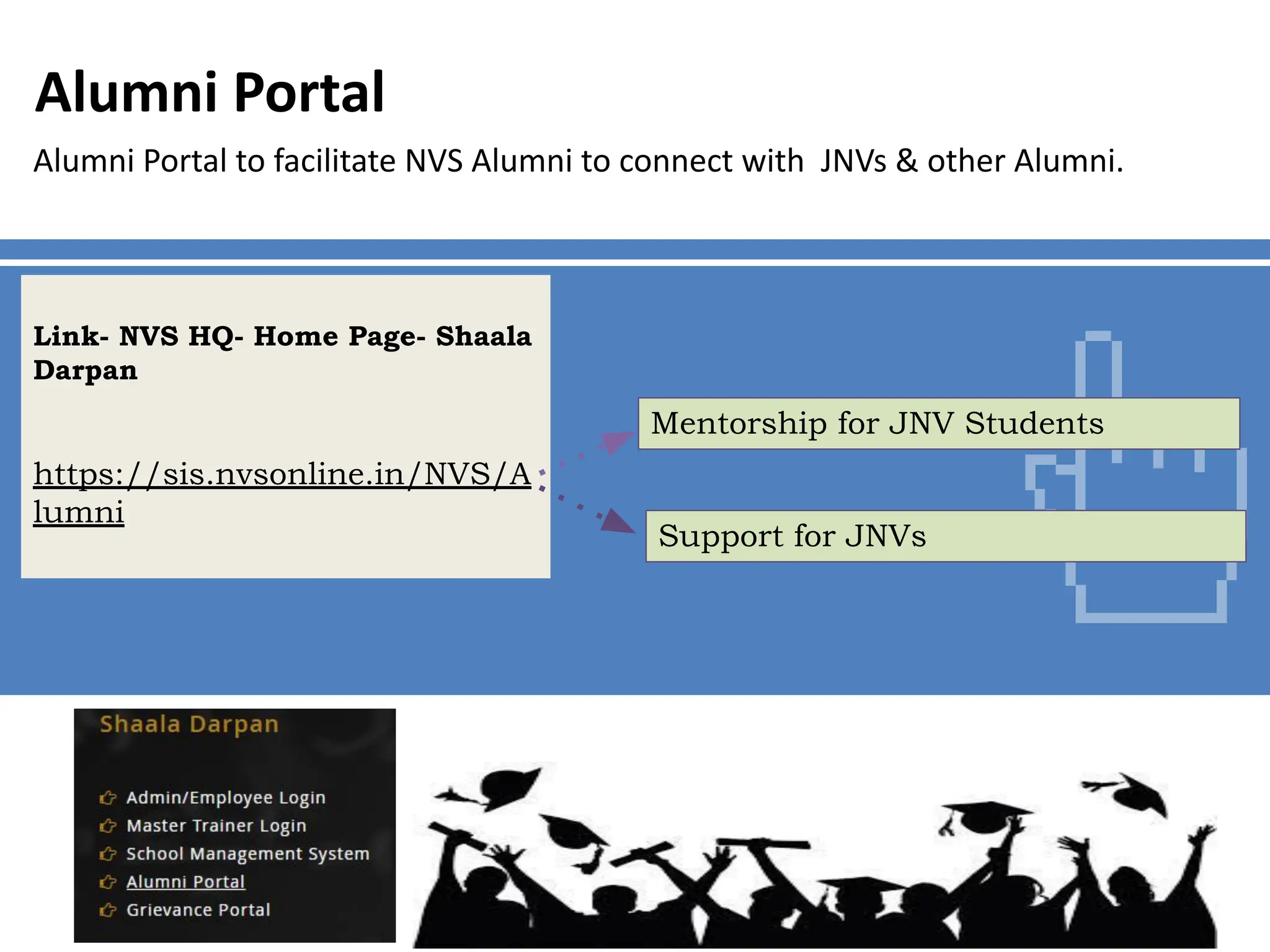 Alumni Portal

Alumni Portal to facilitate NVS Alumni to connect with JNVs & other Alumni.

Link- NVS HQ- Home Page- Shaala Darpan

https://sis.nvsonline.in/NVS/Alumni

Mentorship for JNV Students

Support for JNVs

Shaala Darpan

Admin/Employee Login
Master Trainer Login
School Management System
Alumni Portal
Grievance Portal